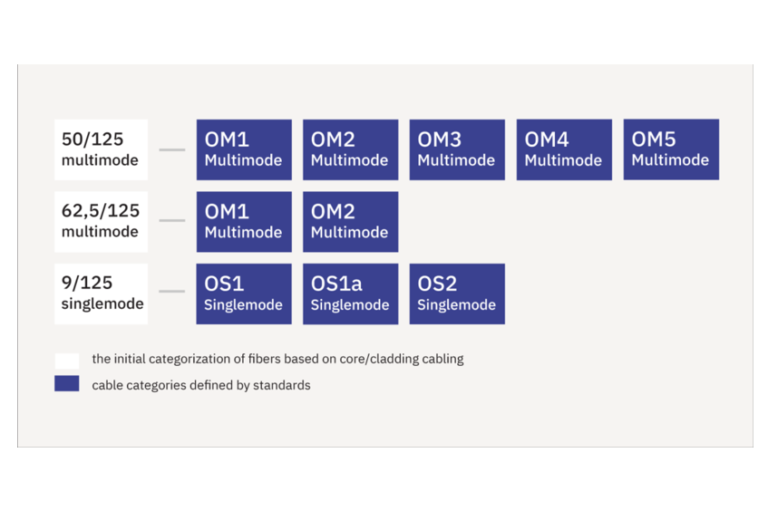 50/125 multimode

OM1 Multimode

OM2 Multimode

OM3 Multimode

OM4 Multimode

OM5 Multimode

62,5/125 multimode

OM1 Multimode

OM2 Multimode

9/125 singlemode

OS1 Singlemode

OS1a Singlemode

OS2 Singlemode

the initial categorization of fibers based on core/cladding cabling

cable categories defined by standards